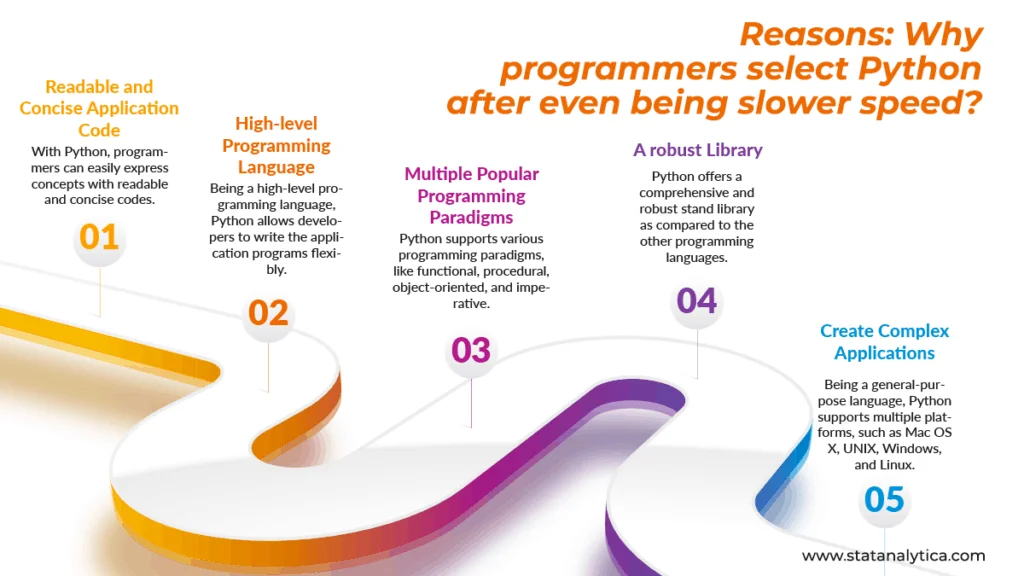 Reasons: Why programmers select Python after even being slower speed?

Readable and Concise Application Code

With Python, programmers can easily express concepts with readable and concise codes.

01

High-level Programming Language

Being a high-level programming language, Python allows developers to write the application programs flexibly.

02

Multiple Popular Programming Paradigms

Python supports various programming paradigms, like functional, procedural, object-oriented, and imperative.

03

A robust Library

Python offers a comprehensive and robust stand library as compared to the other programming languages.

04

Create Complex Applications

Being a general-purpose language, Python supports multiple platforms, such as Mac OS X, UNIX, Windows, and Linux.

05

www.statanalytica.com